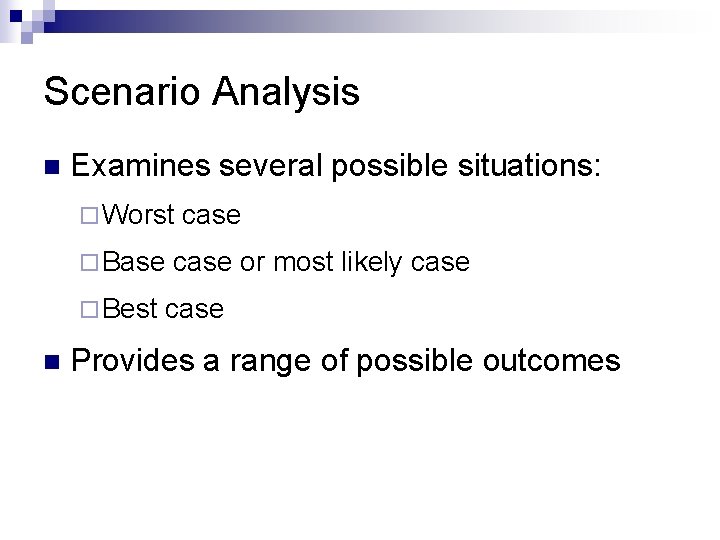 Scenario Analysis

Examines several possible situations:

Worst case

Base case or most likely case

Best case

Provides a range of possible outcomes